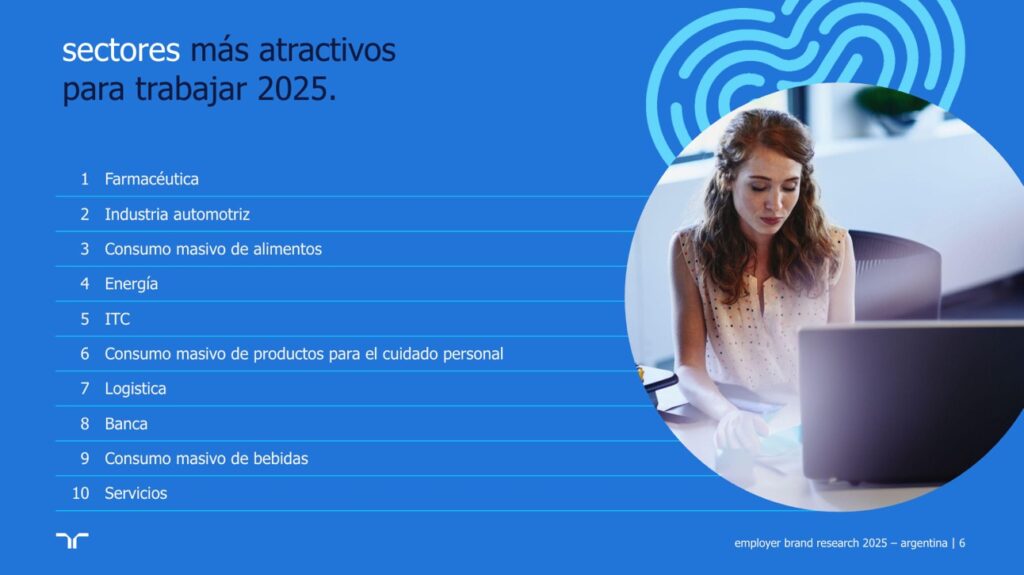 sectores más atractivos para trabajar 2025.

1 Farmacéutica
2 Industria automotriz
3 Consumo masivo de alimentos
4 Energía
5 ITC
6 Consumo masivo de productos para el cuidado personal
7 Logistica
8 Banca
9 Consumo masivo de bebidas
10 Servicios

employer brand research 2025 – argentina | 6